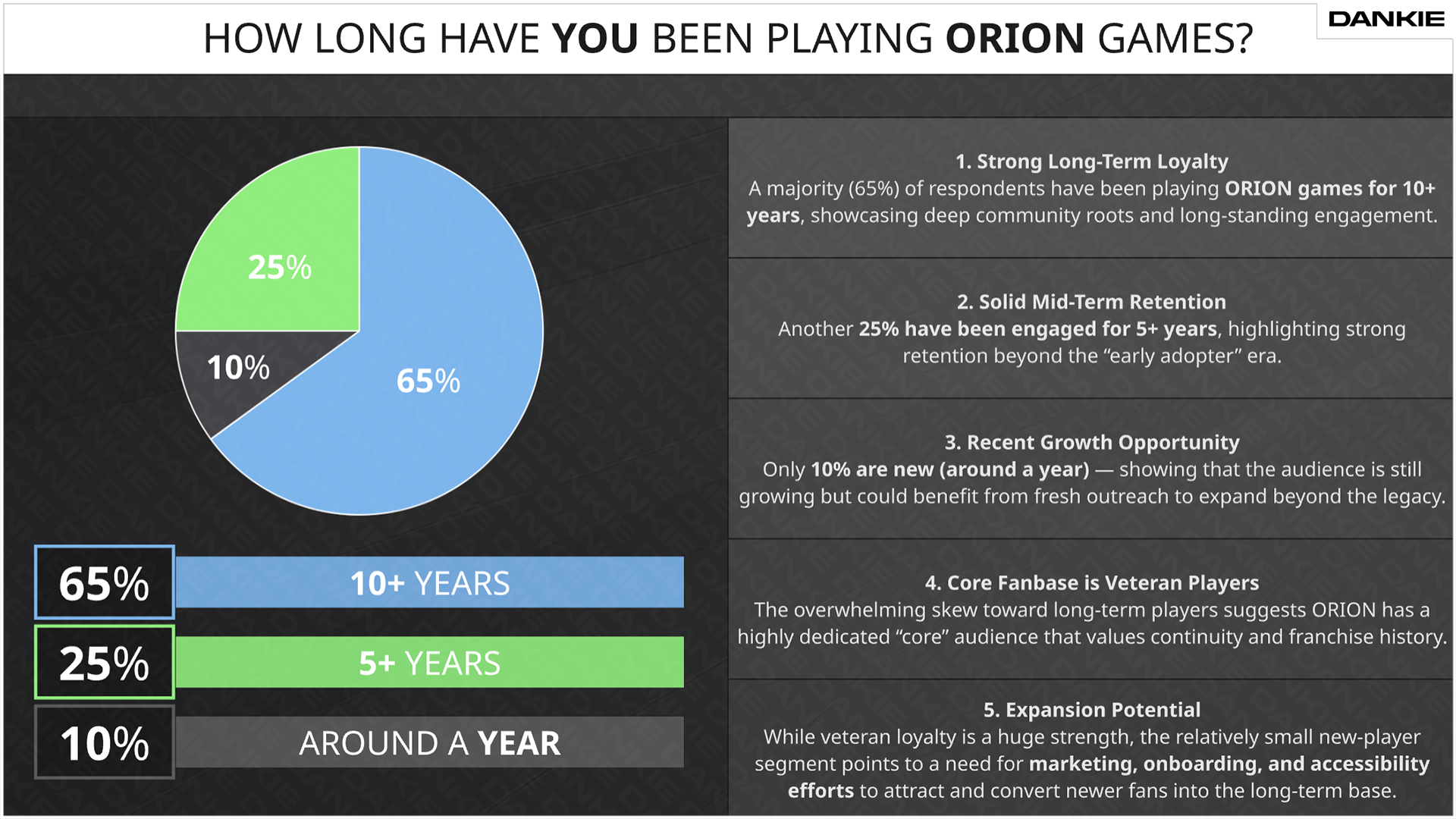 HOW LONG HAVE YOU BEEN PLAYING ORION GAMES?

DANKIE

25%

10%

65%

65% 10+ YEARS

25% 5+ YEARS

10% AROUND A YEAR

1. Strong Long-Term Loyalty
A majority (65%) of respondents have been playing ORION games for 10+ years, showcasing deep community roots and long-standing engagement.

2. Solid Mid-Term Retention
Another 25% have been engaged for 5+ years, highlighting strong retention beyond the “early adopter” era.

3. Recent Growth Opportunity
Only 10% are new (around a year) — showing that the audience is still growing but could benefit from fresh outreach to expand beyond the legacy.

4. Core Fanbase is Veteran Players
The overwhelming skew toward long-term players suggests ORION has a highly dedicated “core” audience that values continuity and franchise history.

5. Expansion Potential
While veteran loyalty is a huge strength, the relatively small new-player segment points to a need for marketing, onboarding, and accessibility efforts to attract and convert newer fans into the long-term base.